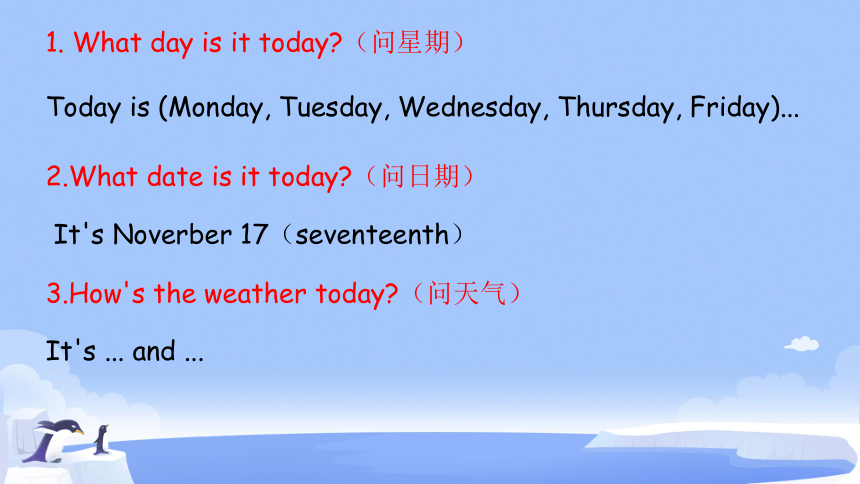 1. What day is it today?（问星期）

Today is (Monday, Tuesday, Wednesday, Thursday, Friday)...

2.What date is it today?（问日期）

It's Noverber 17（seventeenth）

3.How's the weather today?（问天气）

It's ... and ...